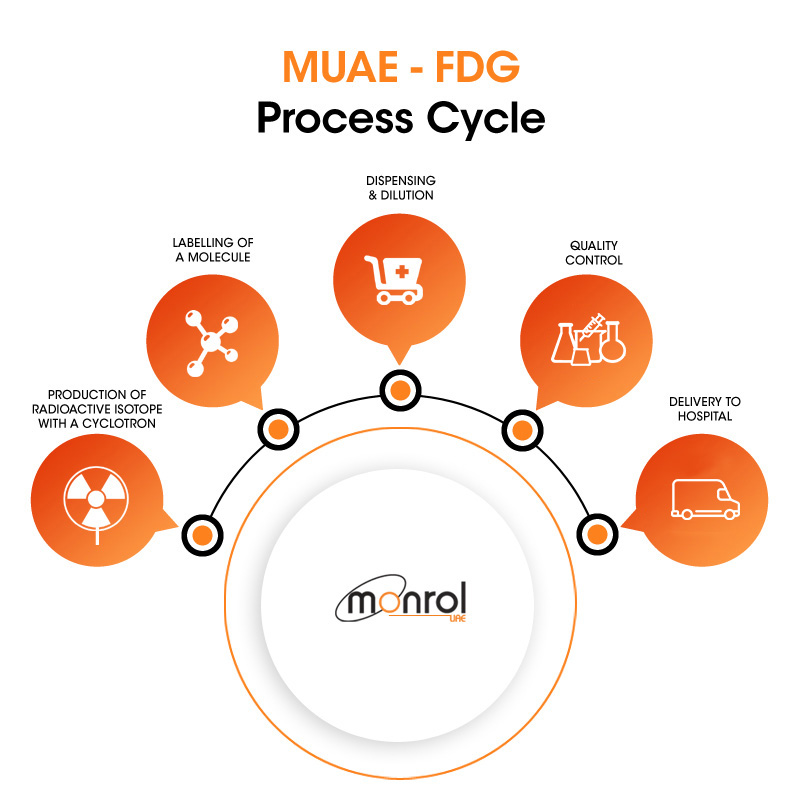 MUAE - FDG
Process Cycle

PRODUCTION OF RADIOACTIVE ISOTOPE WITH A CYCLOTRON

LABELLING OF A MOLECULE

DISPENSING & DILUTION

QUALITY CONTROL

DELIVERY TO HOSPITAL

monrol
UAE